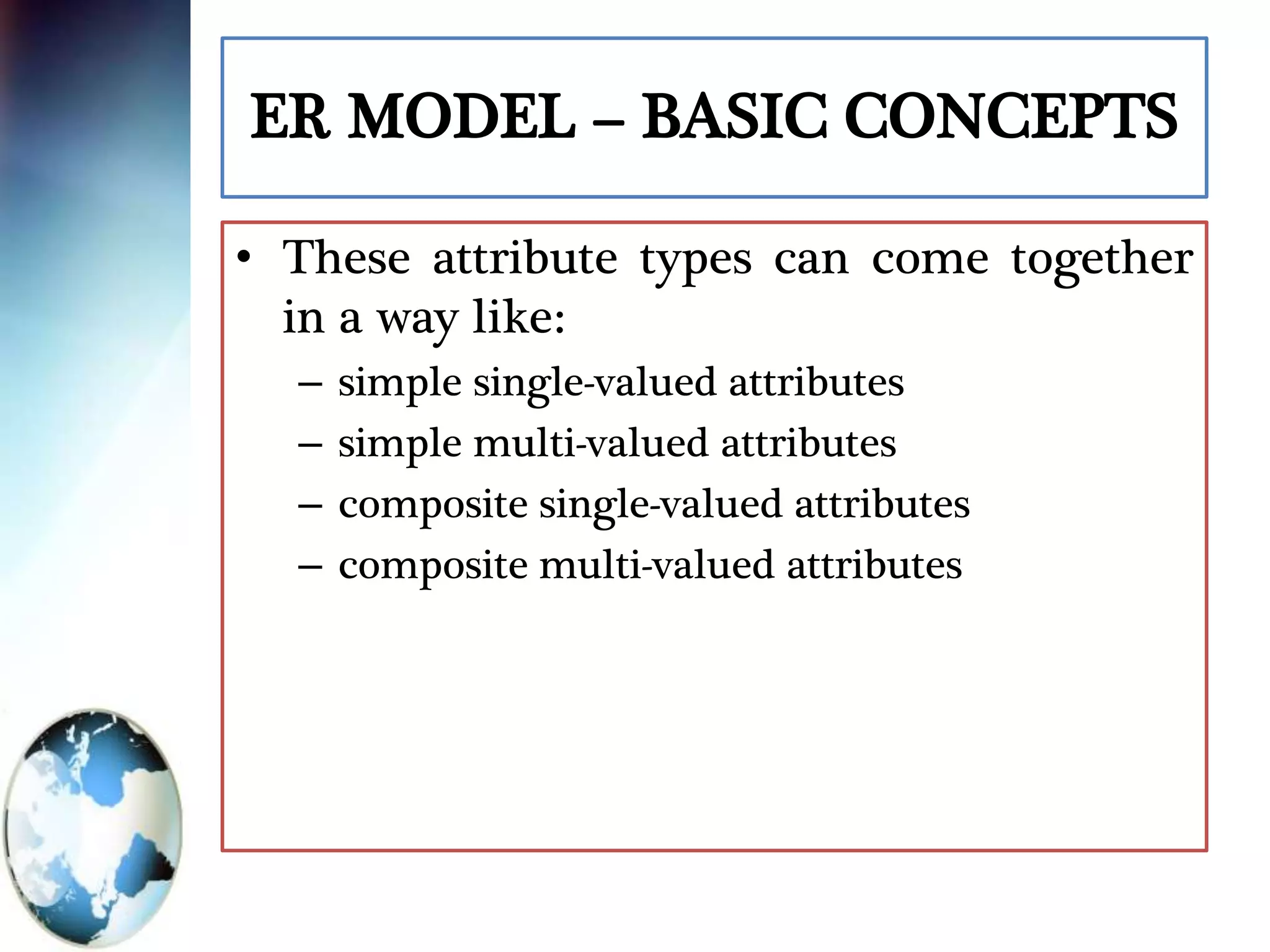 ER MODEL – BASIC CONCEPTS

• These attribute types can come together in a way like:
– simple single-valued attributes
– simple multi-valued attributes
– composite single-valued attributes
– composite multi-valued attributes